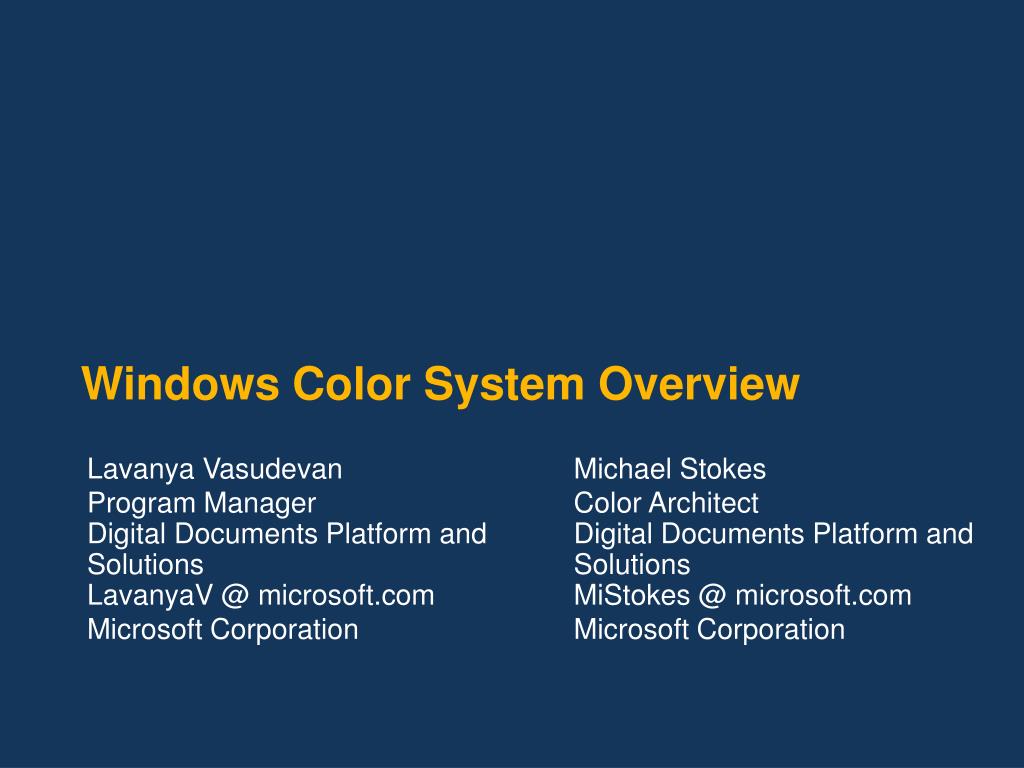 Windows Color System Overview

Lavanya Vasudevan
Program Manager
Digital Documents Platform and Solutions
LavanyaV @ microsoft.com
Microsoft Corporation

Michael Stokes
Color Architect
Digital Documents Platform and Solutions
MiStokes @ microsoft.com
Microsoft Corporation